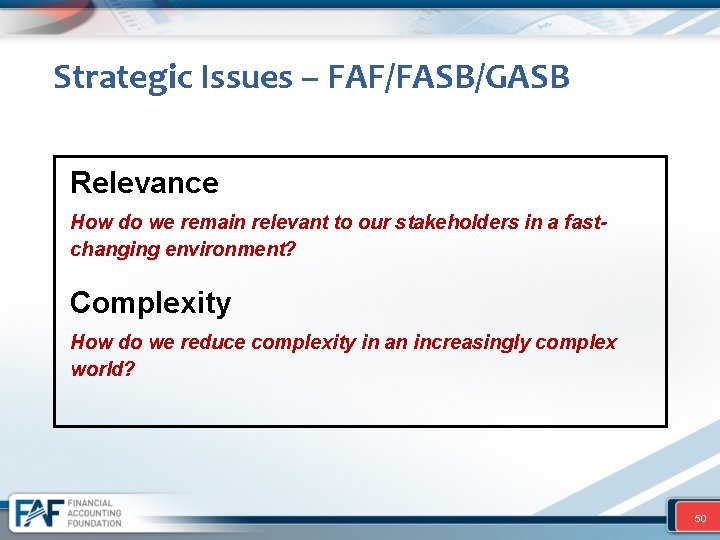 Strategic Issues – FAF/FASB/GASB

Relevance

How do we remain relevant to our stakeholders in a fast-changing environment?

Complexity

How do we reduce complexity in an increasingly complex world?

FAF FINANCIAL ACCOUNTING FOUNDATION

50